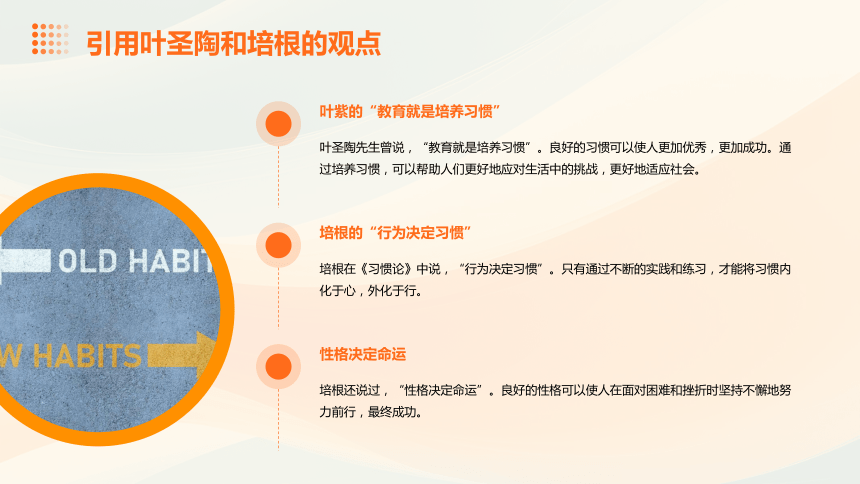 引用叶圣陶和培根的观点

OLD HABIT

W HABITS

叶紫的“教育就是培养习惯”

叶圣陶先生曾说，“教育就是培养习惯”。良好的习惯可以使人更加优秀，更加成功。通过培养习惯，可以帮助人们更好地应对生活中的挑战，更好地适应社会。

培根的“行为决定习惯”

培根在《习惯论》中说，“行为决定习惯”。只有通过不断的实践和练习，才能将习惯内化于心，外化于行。

性格决定命运

培根还说过，“性格决定命运”。良好的性格可以使人在面对困难和挫折时坚持不懈地努力前行，最终成功。